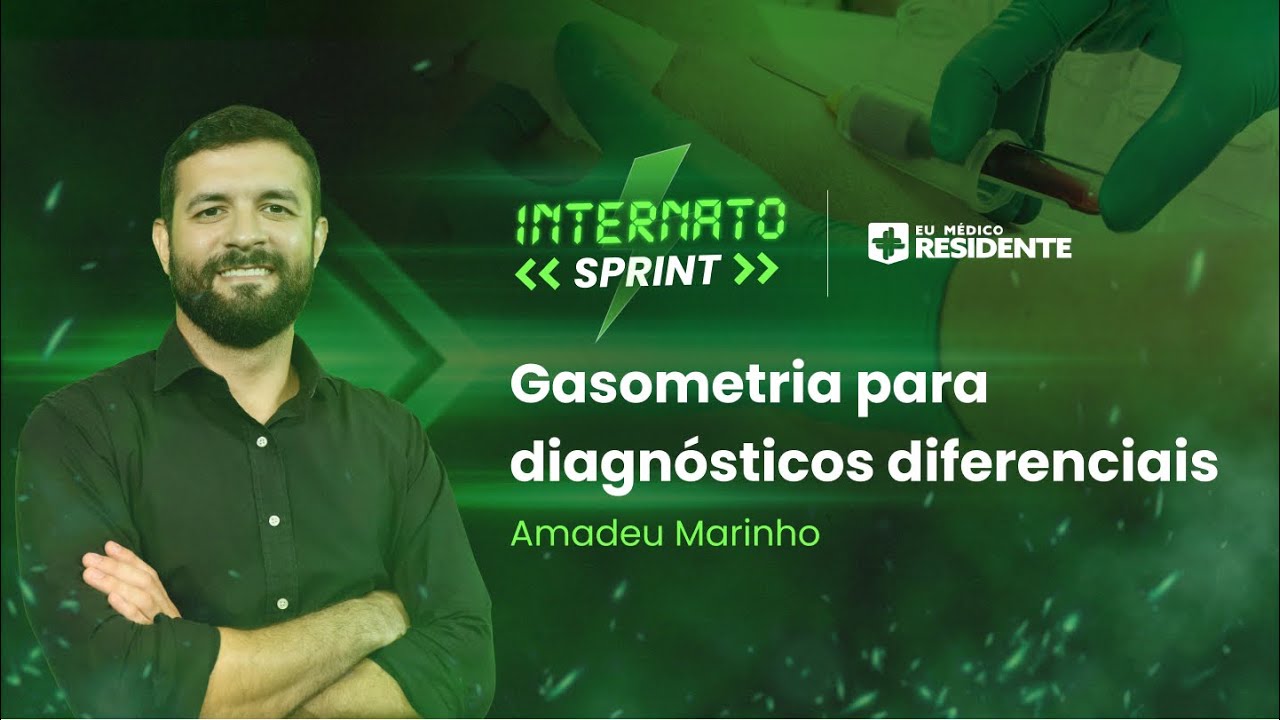 INTERNATO
<< SPRINT >>

EU MÉDICO
RESIDENTE

Gasometria para diagnósticos diferenciais

Amadeu Marinho